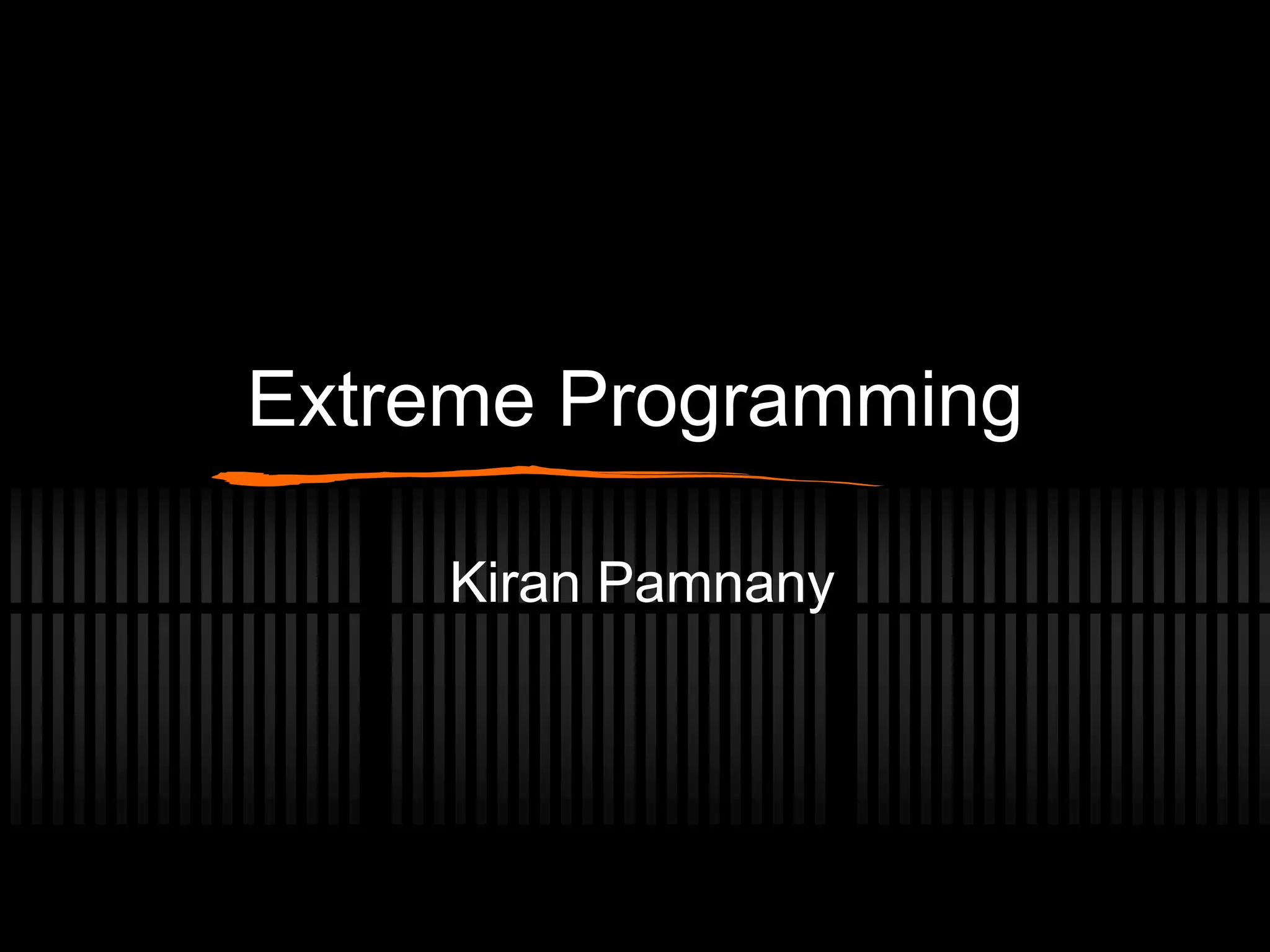 Extreme Programming

Kiran Pamnany